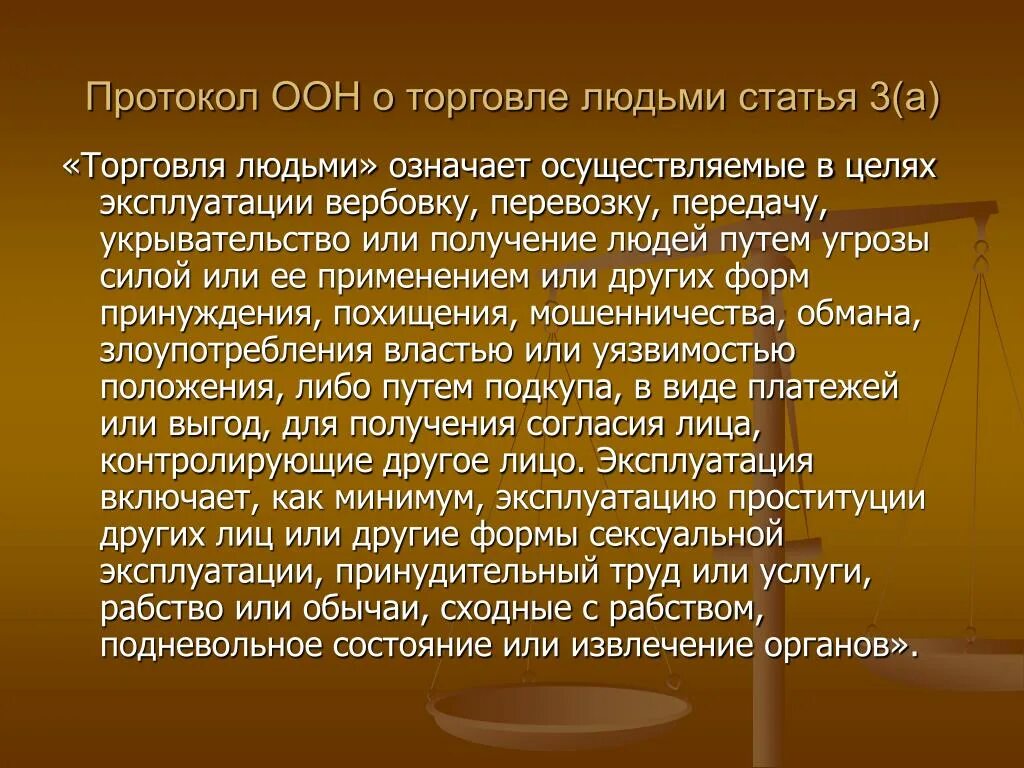 Протокол ООН о торговле людьми статья 3(а)

«Торговля людьми» означает осуществляемые в целях эксплуатации вербовку, перевозку, передачу, укрывательство или получение людей путем угрозы силой или ее применением или других форм принуждения, похищения, мошенничества, обмана, злоупотребления властью или уязвимостью положения, либо путем подкупа, в виде платежей или выгод, для получения согласия лица, контролирующие другое лицо. Эксплуатация включает, как минимум, эксплуатацию проституции других лиц или другие формы сексуальной эксплуатации, принудительный труд или услуги, рабство или обычаи, сходные с рабством, подневольное состояние или извлечение органов».